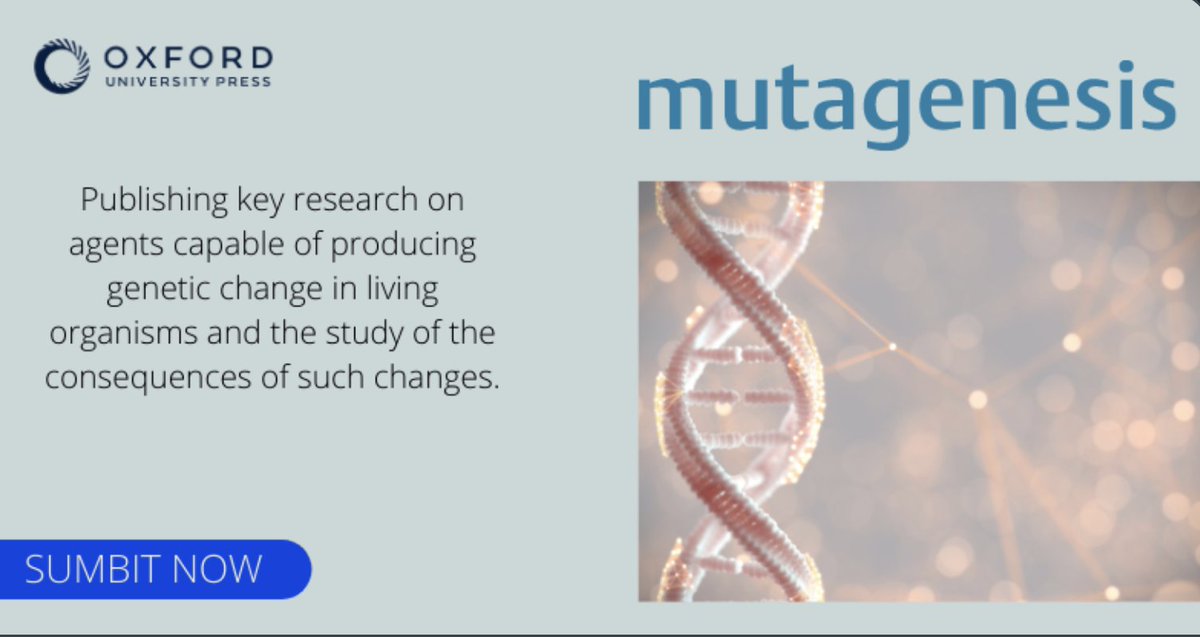 OXFORD
UNIVERSITY PRESS

mutagenesis

Publishing key research on agents capable of producing genetic change in living organisms and the study of the consequences of such changes.

SUMBIT NOW